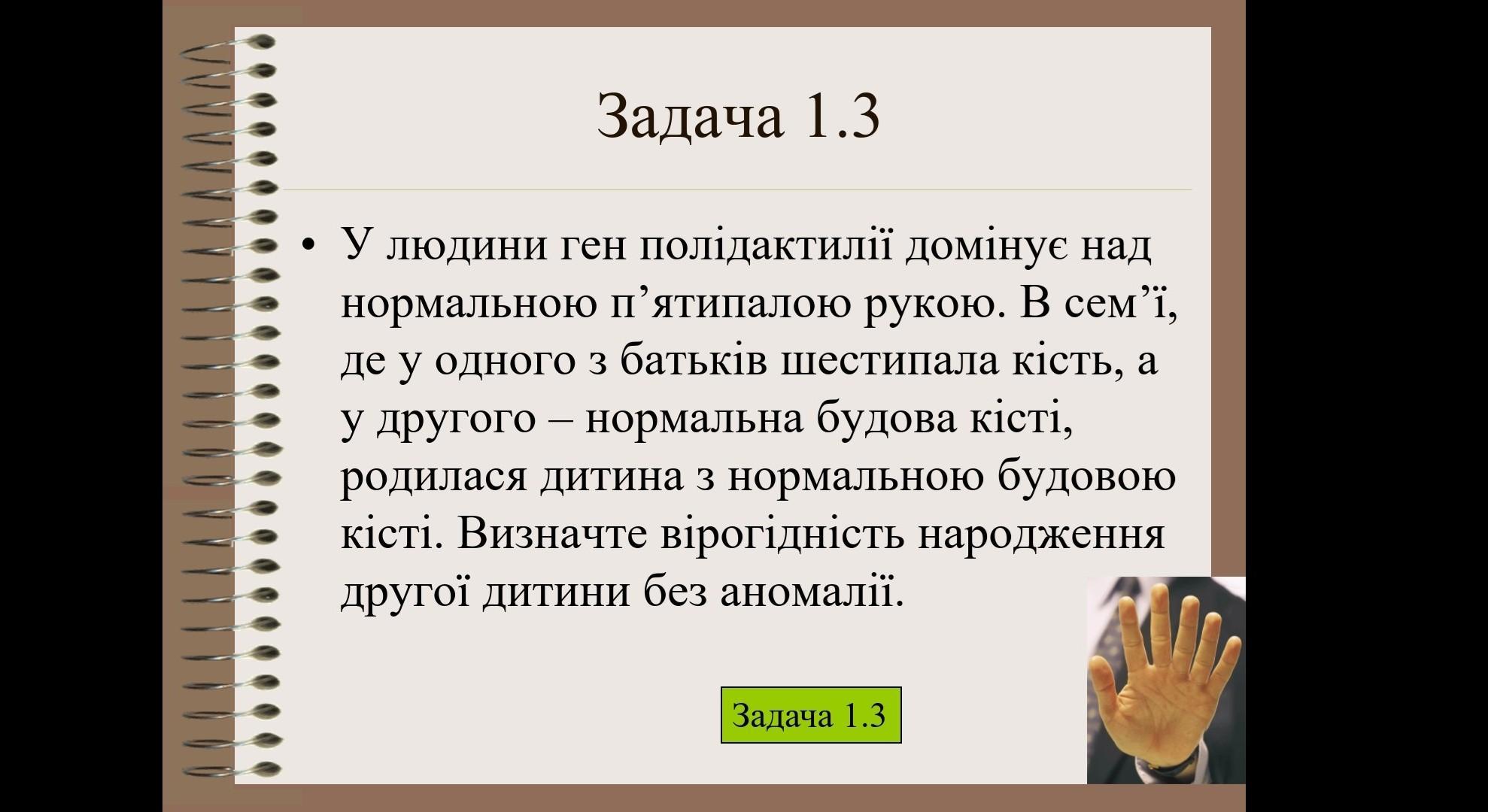 Задача 1.3

• У людини ген полідактилії домінує над нормальною п’ятипалою рукою. В сем’ї, де у одного з батьків шестипала кість, а у другого – нормальна будова кісті, родилася дитина з нормальною будовою кісті. Визначте вірогідність народження другої дитини без аномалії.

Задача 1.3